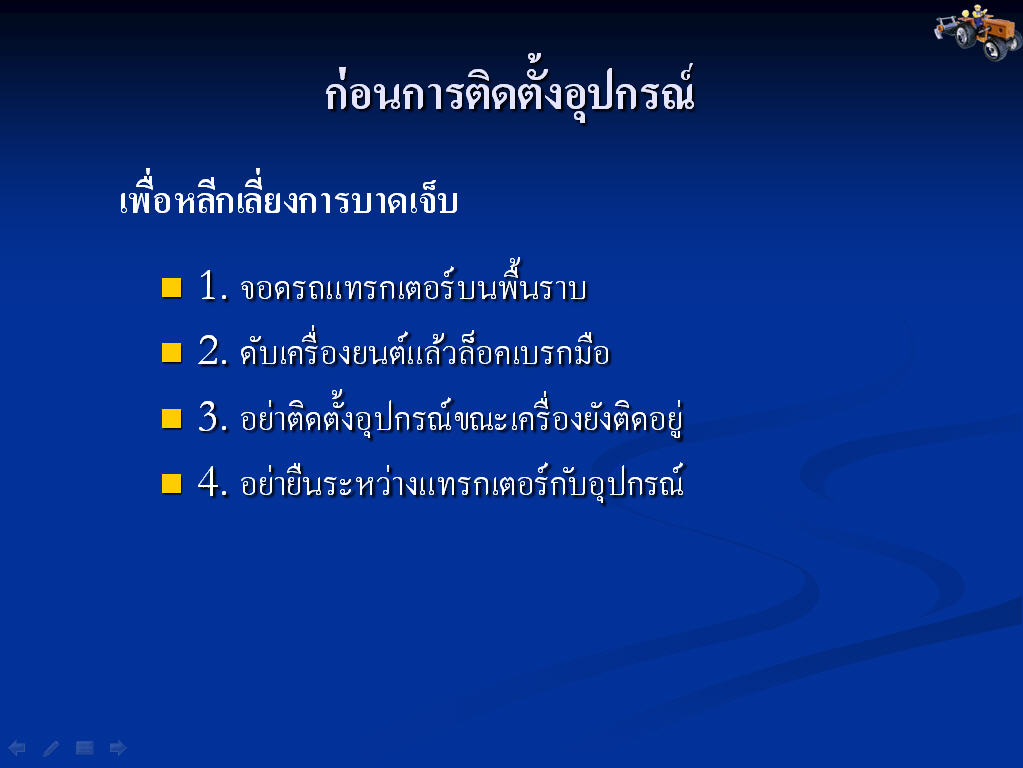 ก่อนการติดตั้งอุปกรณ์

เพื่อหลีกเลี่ยงการบาดเจ็บ

1. จอดรถแทรกเตอร์บนพื้นราบ

2. ดับเครื่องยนต์แล้วล็อคเบรกมือ

3. อย่าติดตั้งอุปกรณ์ขณะเครื่องยังติดอยู่

4. อย่ายืนระหว่างแทรกเตอร์กับอุปกรณ์